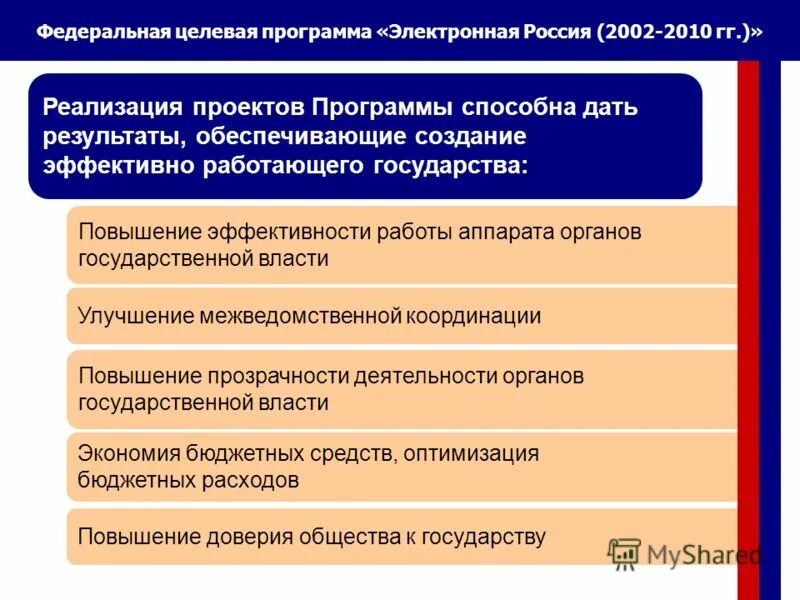 Федеральная целевая программа «Электронная Россия (2002-2010 гг.)»

Реализация проектов Программы способна дать результаты, обеспечивающие создание эффективно работающего государства:

Повышение эффективности работы аппарата органов государственной власти

Улучшение межведомственной координации

Повышение прозрачности деятельности органов государственной власти

Экономия бюджетных средств, оптимизация бюджетных расходов

Повышение доверия общества к государству

MyShared